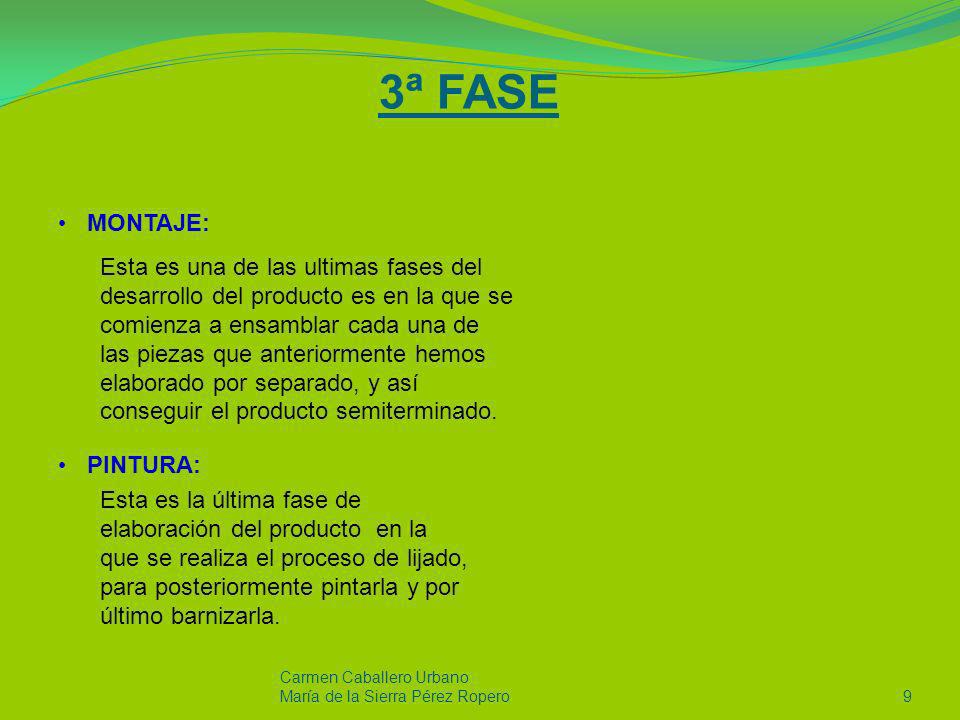 3ª FASE

• MONTAJE:

Esta es una de las ultimas fases del desarrollo del producto es en la que se comienza a ensamblar cada una de las piezas que anteriormente hemos elaborado por separado, y así conseguir el producto semiterminado.

• PINTURA:

Esta es la última fase de elaboración del producto en la que se realiza el proceso de lijado, para posteriormente pintarla y por último barnizarla.

Carmen Caballero Urbano
María de la Sierra Pérez Ropero

9